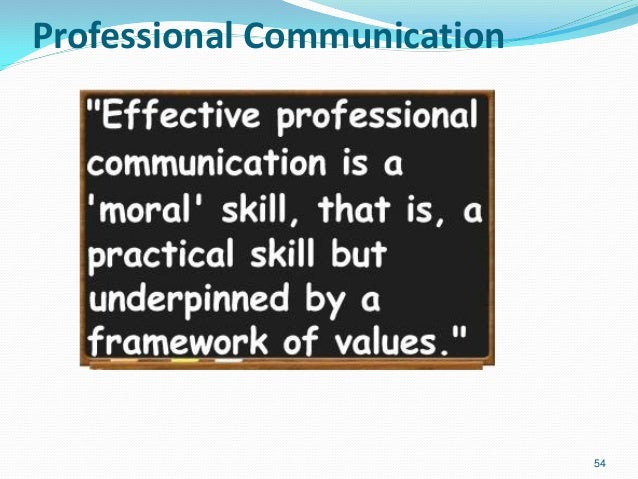 Professional Communication

"Effective professional communication is a 'moral' skill, that is, a practical skill but underpinned by a framework of values."

54